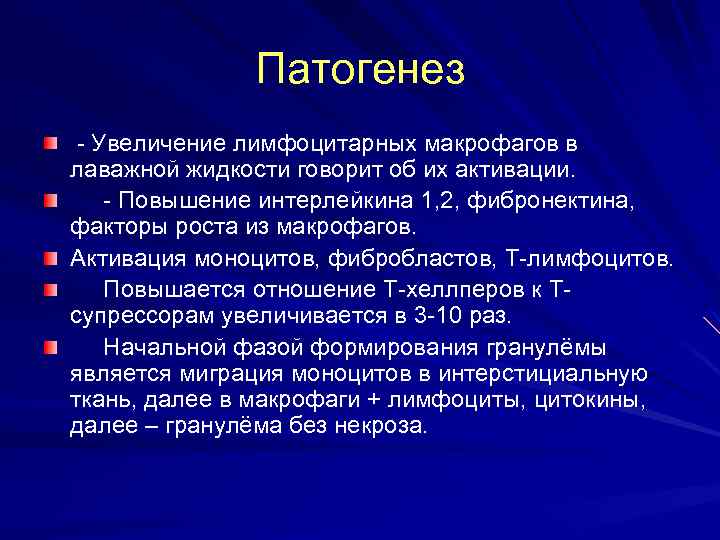 Патогенез

- Увеличение лимфоцитарных макрофагов в лаважной жидкости говорит об их активации.

- Повышение интерлейкина 1,2, фибронектина, факторы роста из макрофагов.

Активация моноцитов, фибробластов, Т-лимфоцитов.

Повышается отношение Т-хеллперов к Т-супрессорам увеличивается в 3-10 раз.

Начальной фазой формирования гранулёмы является миграция моноцитов в интерстициальную ткань, далее в макрофаги + лимфоциты, цитокины, далее – гранулёма без некроза.